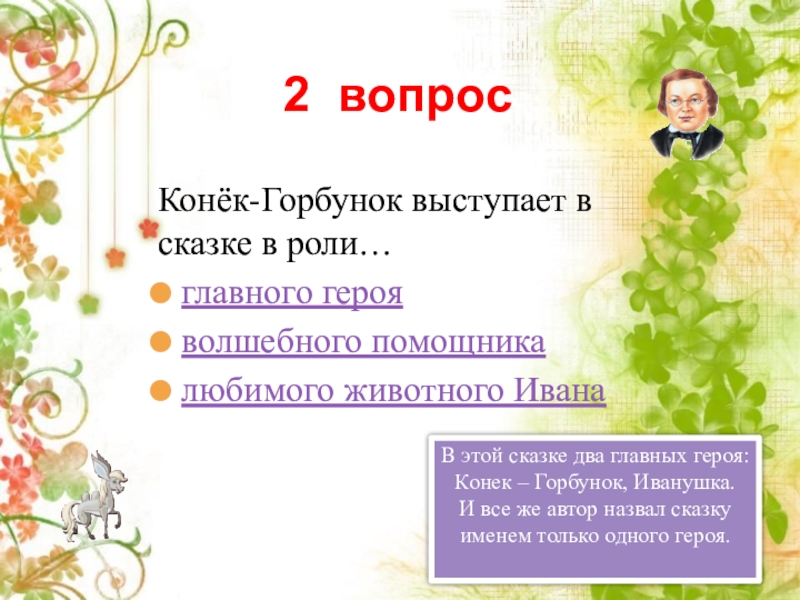 2 вопрос

Конёк-Горбунок выступает в сказке в роли…

главного героя

волшебного помощника

любимого животного Ивана

В этой сказке два главных героя: Конек – Горбунок, Иванушка. И все же автор назвал сказку именем только одного героя.